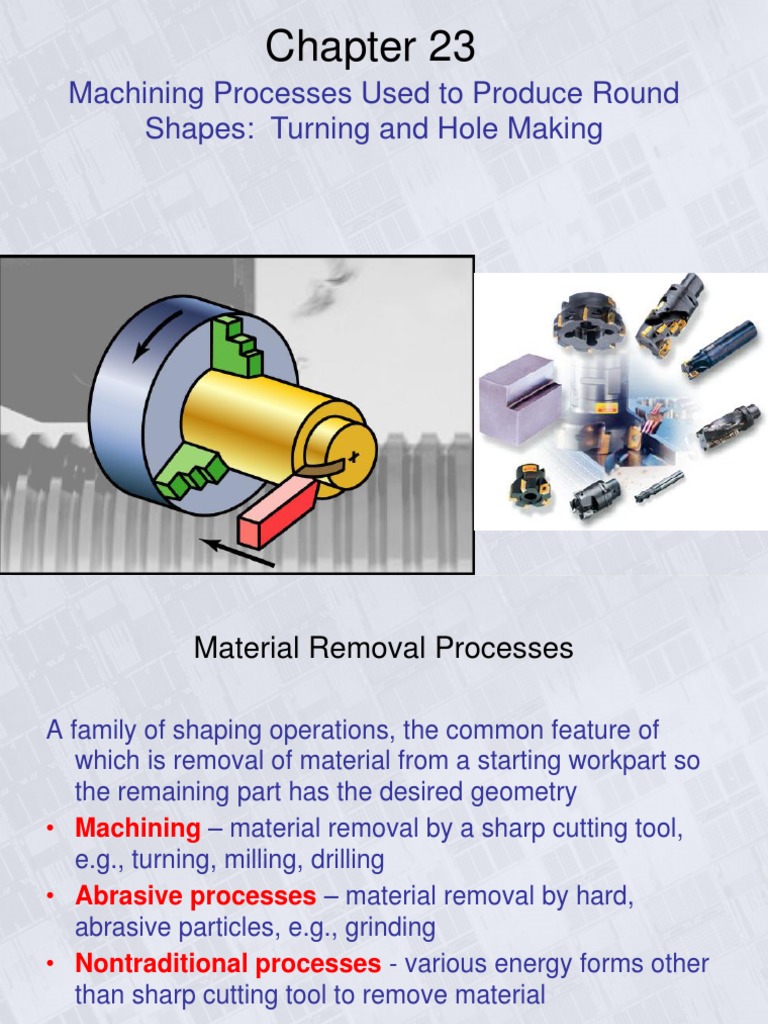 Chapter 23

Machining Processes Used to Produce Round Shapes: Turning and Hole Making

Material Removal Processes

A family of shaping operations, the common feature of which is removal of material from a starting workpart so the remaining part has the desired geometry

• Machining – material removal by a sharp cutting tool, e.g., turning, milling, drilling
• Abrasive processes – material removal by hard, abrasive particles, e.g., grinding
• Nontraditional processes - various energy forms other than sharp cutting tool to remove material